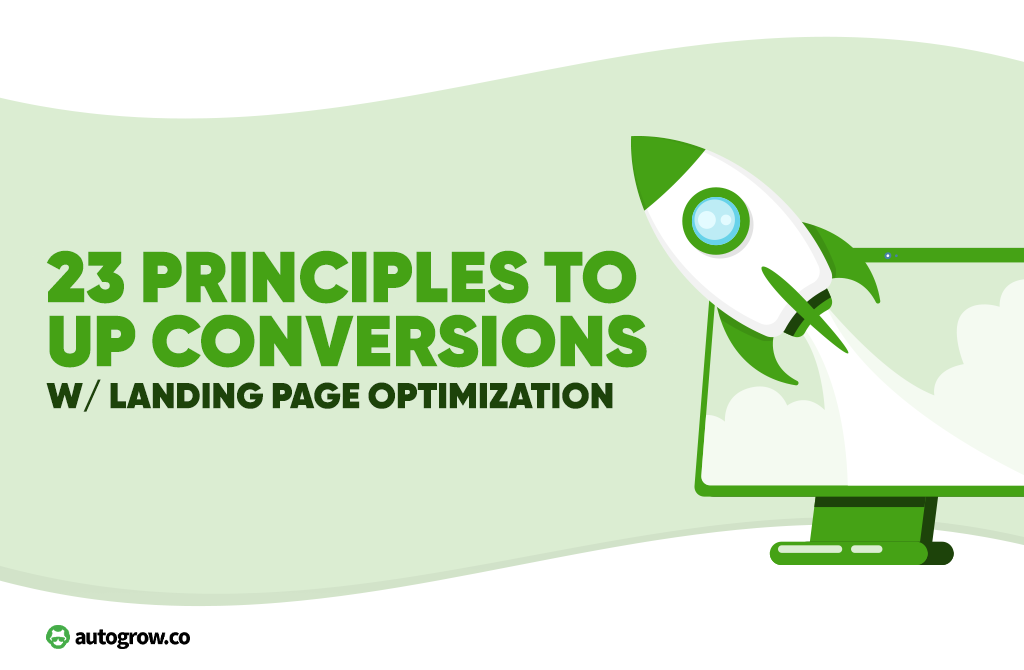 23 PRINCIPLES TO UP CONVERSIONS
W/ LANDING PAGE OPTIMIZATION

autogrow.co